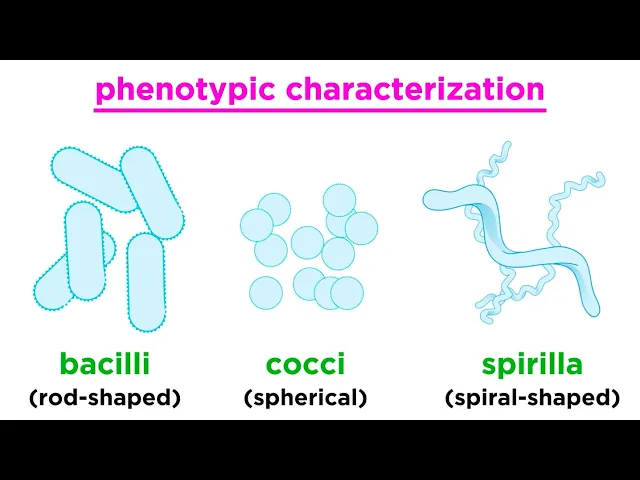 phenotypic characterization

bacilli
(rod-shaped)

cocci
(spherical)

spirilla
(spiral-shaped)